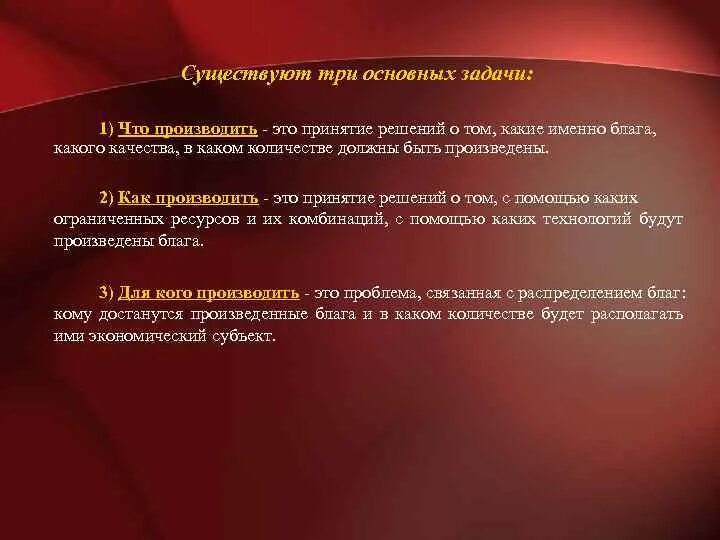 Существуют три основных задачи:

1) Что производить - это принятие решений о том, какие именно блага, какого качества, в каком количестве должны быть произведены.

2) Как производить - это принятие решений о том, с помощью каких ограниченных ресурсов и их комбинаций, с помощью каких технологий будут произведены блага.

3) Для кого производить - это проблема, связанная с распределением благ: кому достанутся произведенные блага и в каком количестве будет располагать ими экономический субъект.